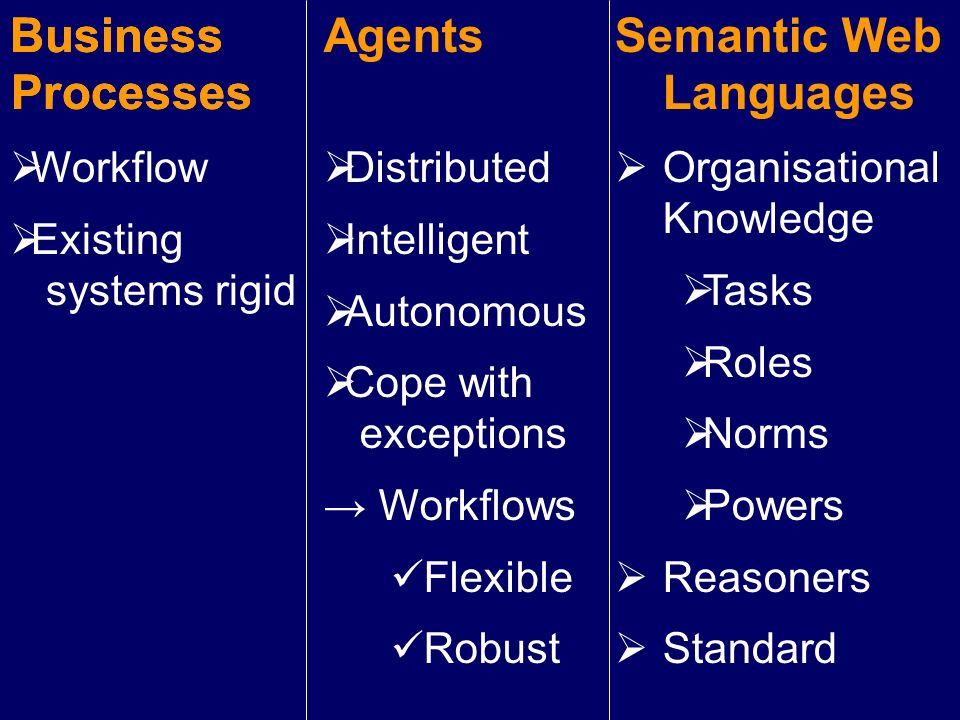 Business Processes

➢Workflow

➢Existing systems rigid

Agents

➢Distributed

➢Intelligent

➢Autonomous

➢Cope with exceptions

→ Workflows

✓Flexible

✓Robust

Semantic Web Languages

➢ Organisational Knowledge

➢Tasks

➢Roles

➢Norms

➢Powers

➢ Reasoners

➢ Standard